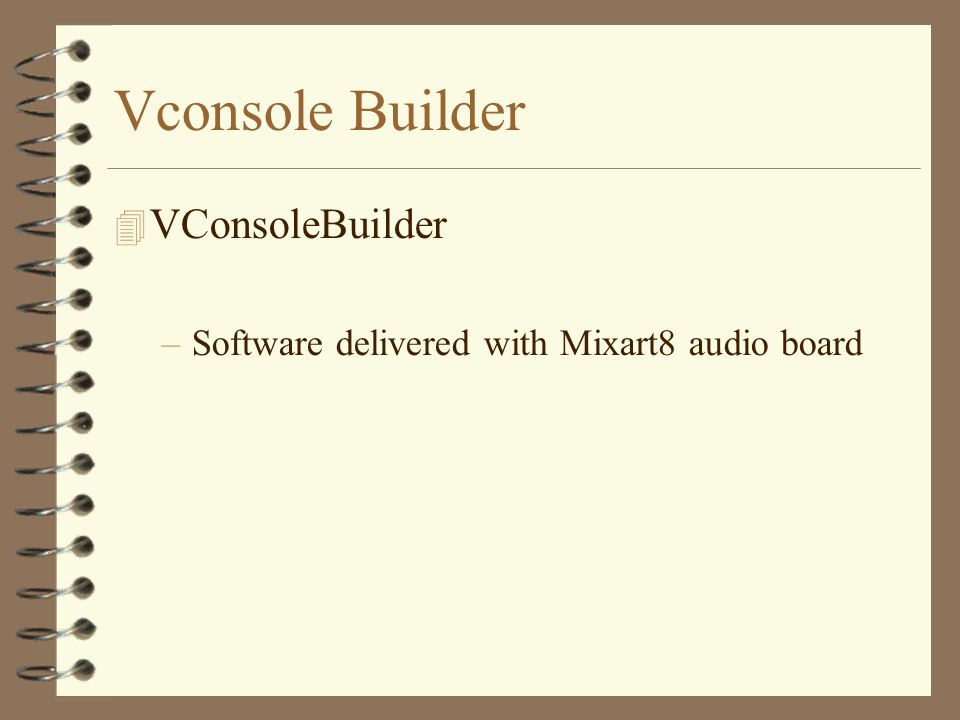 Vconsole Builder

VConsoleBuilder

– Software delivered with Mixart8 audio board